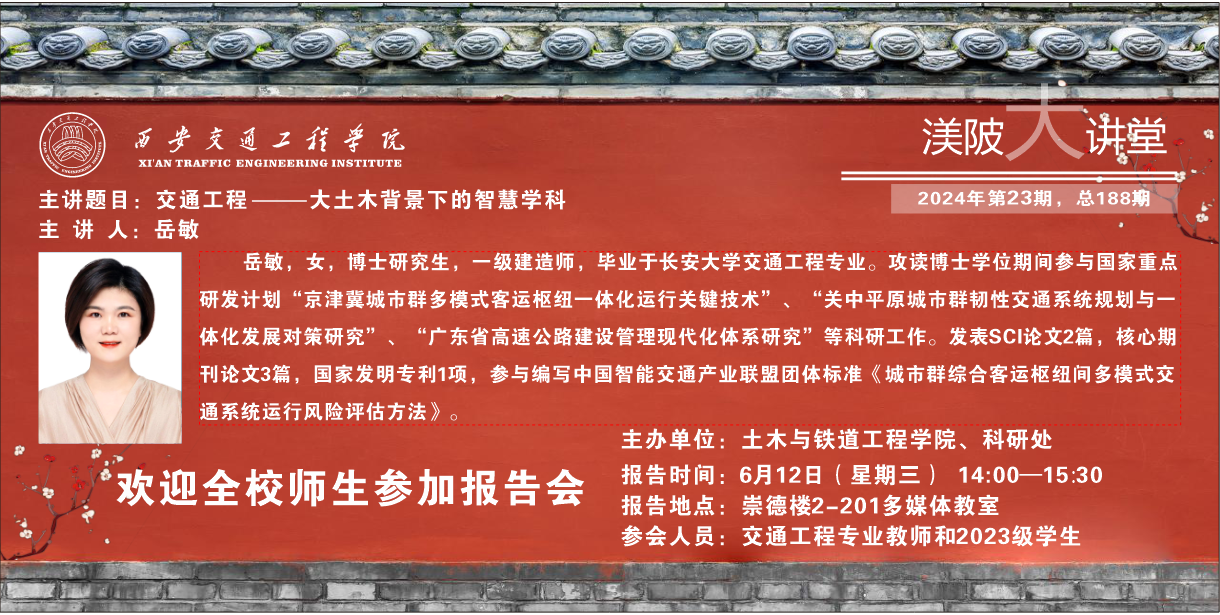 西安交通工程学院
XI'AN TRAFFIC ENGINEERING INSTITUTE

渼陂大讲堂
2024年第23期，总188期

主讲题目：交通工程——大土木背景下的智慧学科
主 讲 人：岳敏

岳敏，女，博士研究生，一级建造师，毕业于长安大学交通工程专业。攻读博士学位期间参与国家重点研发计划“京津冀城市群多模式客运枢纽一体化运行关键技术”、“关中平原城市群韧性交通系统规划与一体化发展对策研究”、“广东省高速公路建设管理现代化体系研究”等科研工作。发表SCI论文2篇，核心期刊论文3篇，国家发明专利1项，参与编写中国智能交通产业联盟团体标准《城市群综合客运枢纽间多模式交通系统运行风险评估方法》。

欢迎全校师生参加报告会

主办单位：土木与铁道工程学院、科研处
报告时间：6月12日（星期三） 14:00—15:30
报告地点：崇德楼2-201多媒体教室
参会人员：交通工程专业教师和2023级学生